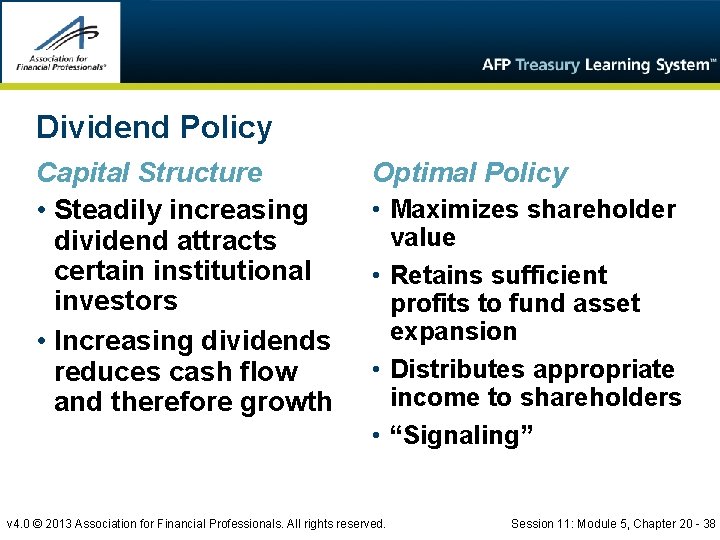 Association for Financial Professionals®

AFP Treasury Learning System™

Dividend Policy

Capital Structure

• Steadily increasing dividend attracts certain institutional investors

• Increasing dividends reduces cash flow and therefore growth

Optimal Policy

• Maximizes shareholder value

• Retains sufficient profits to fund asset expansion

• Distributes appropriate income to shareholders

• “Signaling”

v4.0 © 2013 Association for Financial Professionals. All rights reserved.

Session 11: Module 5, Chapter 20 - 38